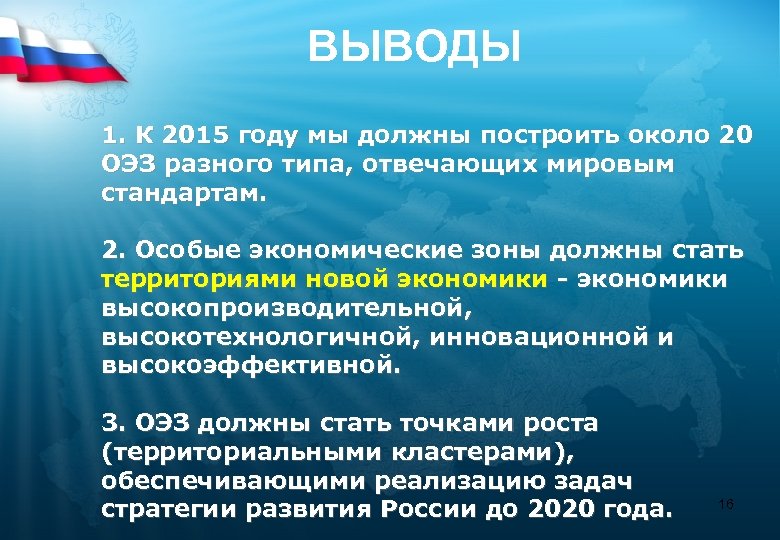 ВЫВОДЫ

1. К 2015 году мы должны построить около 20 ОЭЗ разного типа, отвечающих мировым стандартам.

2. Особые экономические зоны должны стать территориями новой экономики - экономики высокопроизводительной, высокотехнологичной, инновационной и высокоэффективной.

3. ОЭЗ должны стать точками роста (территориальными кластерами), обеспечивающими реализацию задач стратегии развития России до 2020 года.

16